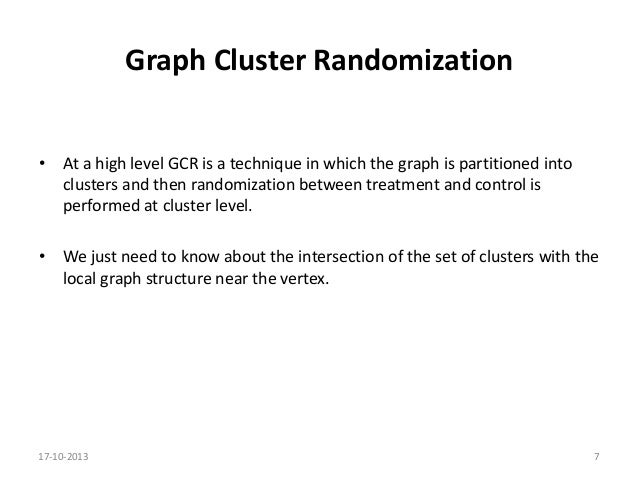 Graph Cluster Randomization

• At a high level GCR is a technique in which the graph is partitioned into clusters and then randomization between treatment and control is performed at cluster level.

• We just need to know about the intersection of the set of clusters with the local graph structure near the vertex.

17-10-2013

7